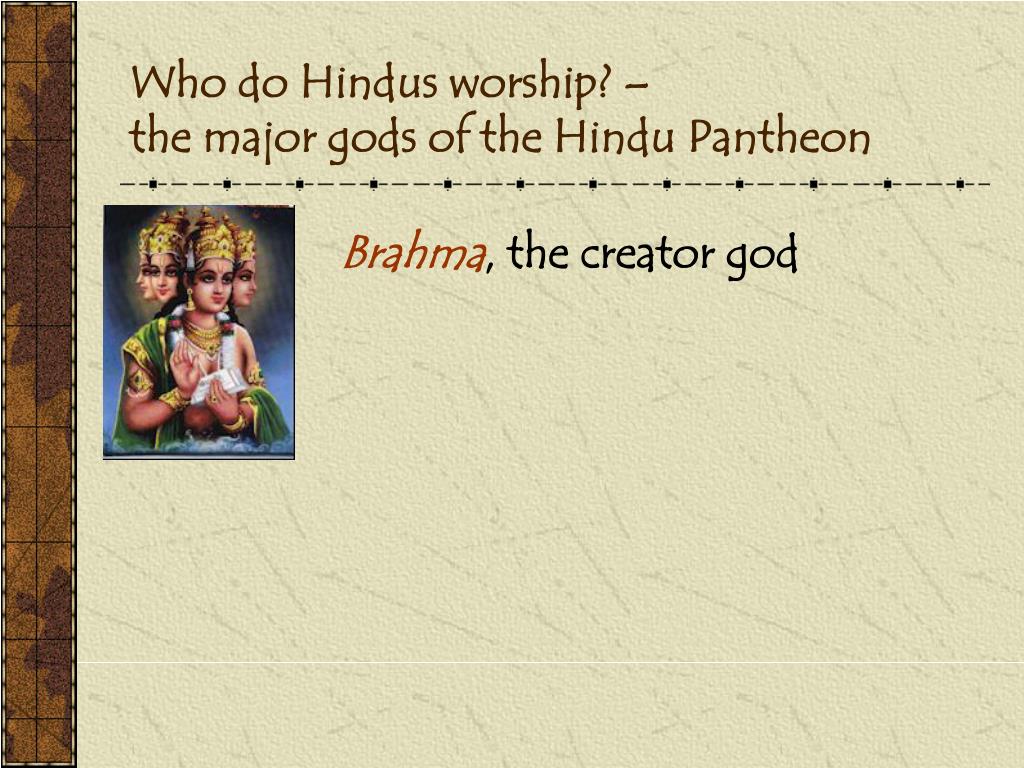 Who do Hindus worship? –
the major gods of the Hindu Pantheon

Brahma, the creator god